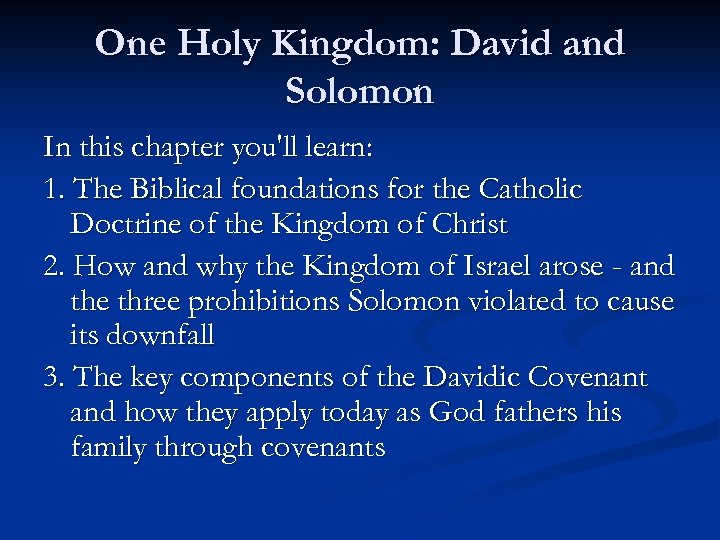 One Holy Kingdom: David and Solomon

In this chapter you'll learn:

1. The Biblical foundations for the Catholic Doctrine of the Kingdom of Christ

2. How and why the Kingdom of Israel arose - and the three prohibitions Solomon violated to cause its downfall

3. The key components of the Davidic Covenant and how they apply today as God fathers his family through covenants